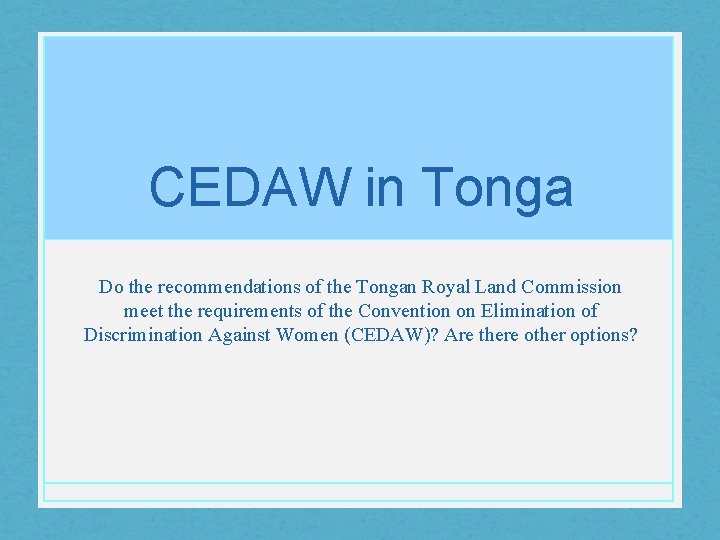 CEDAW in Tonga

Do the recommendations of the Tongan Royal Land Commission meet the requirements of the Convention on Elimination of Discrimination Against Women (CEDAW)? Are there other options?